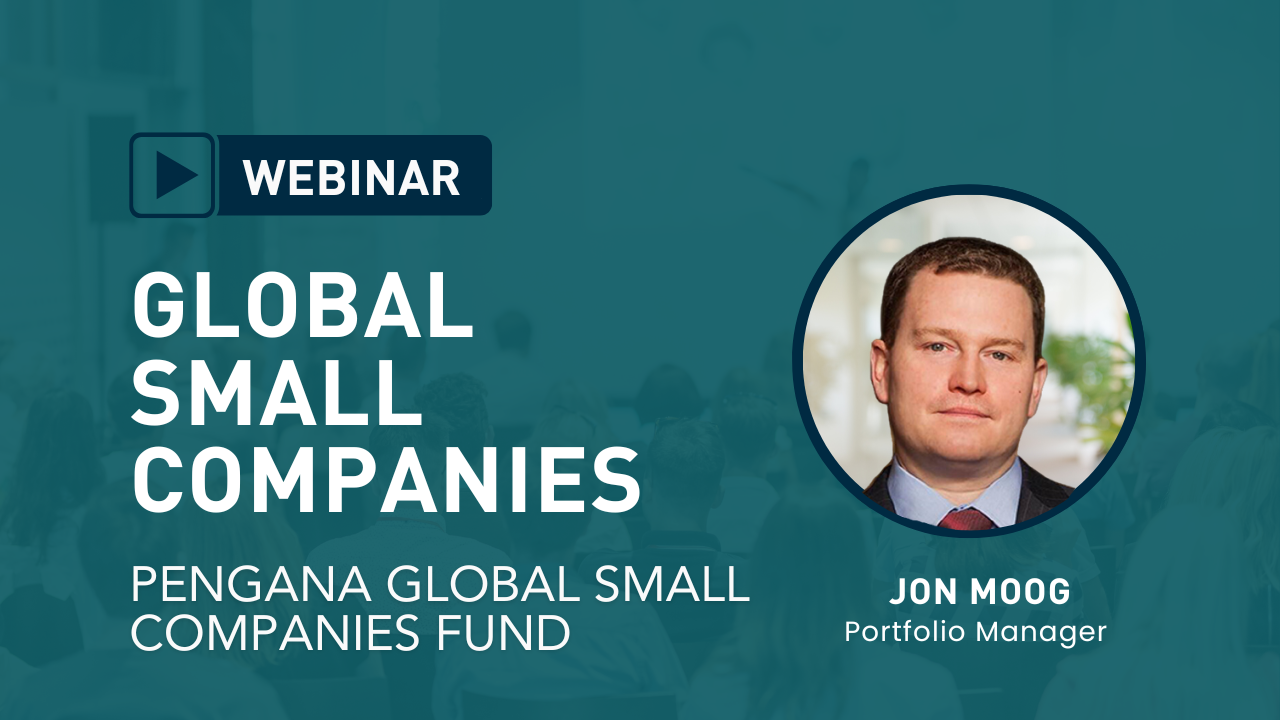 WEBINAR

GLOBAL SMALL COMPANIES

PENGANA GLOBAL SMALL COMPANIES FUND

JON MOOG
Portfolio Manager